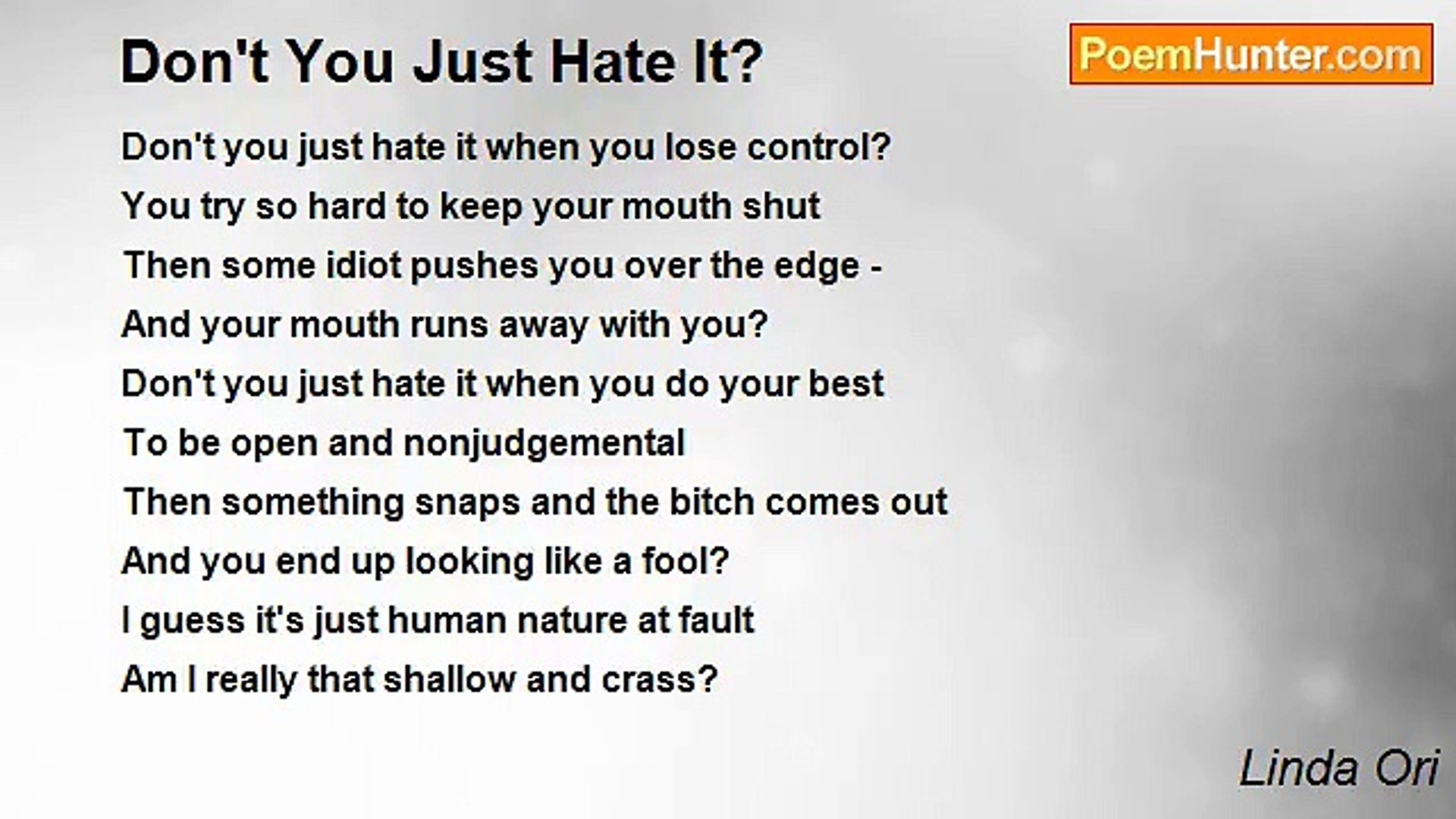 Don't You Just Hate It?

PoemHunter.com

Don't you just hate it when you lose control?
You try so hard to keep your mouth shut
Then some idiot pushes you over the edge -
And your mouth runs away with you?
Don't you just hate it when you do your best
To be open and nonjudgemental
Then something snaps and the bitch comes out
And you end up looking like a fool?
I guess it's just human nature at fault
Am I really that shallow and crass?

Linda Ori